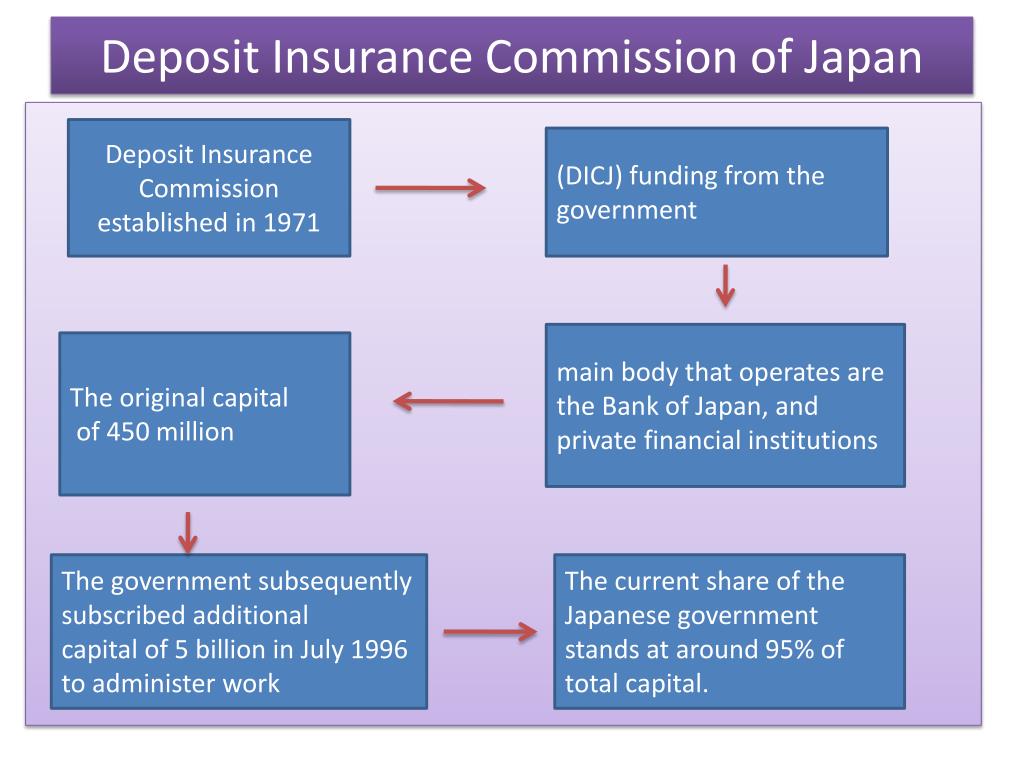 Deposit Insurance Commission of Japan

Deposit Insurance Commission established in 1971

(DICJ) funding from the government

main body that operates are the Bank of Japan, and private financial institutions

The original capital of 450 million

The government subsequently subscribed additional capital of 5 billion in July 1996 to administer work

The current share of the Japanese government stands at around 95% of total capital.